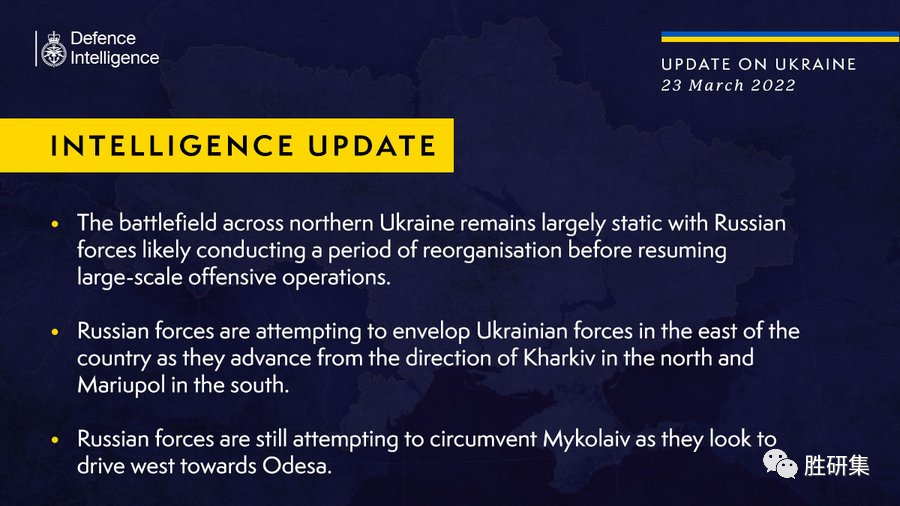 Defence Intelligence

UPDATE ON UKRAINE
23 March 2022

INTELLIGENCE UPDATE

• The battlefield across northern Ukraine remains largely static with Russian forces likely conducting a period of reorganisation before resuming large-scale offensive operations.

• Russian forces are attempting to envelop Ukrainian forces in the east of the country as they advance from the direction of Kharkiv in the north and Mariupol in the south.

• Russian forces are still attempting to circumvent Mykolaiv as they look to drive west towards Odesa.

胜研集